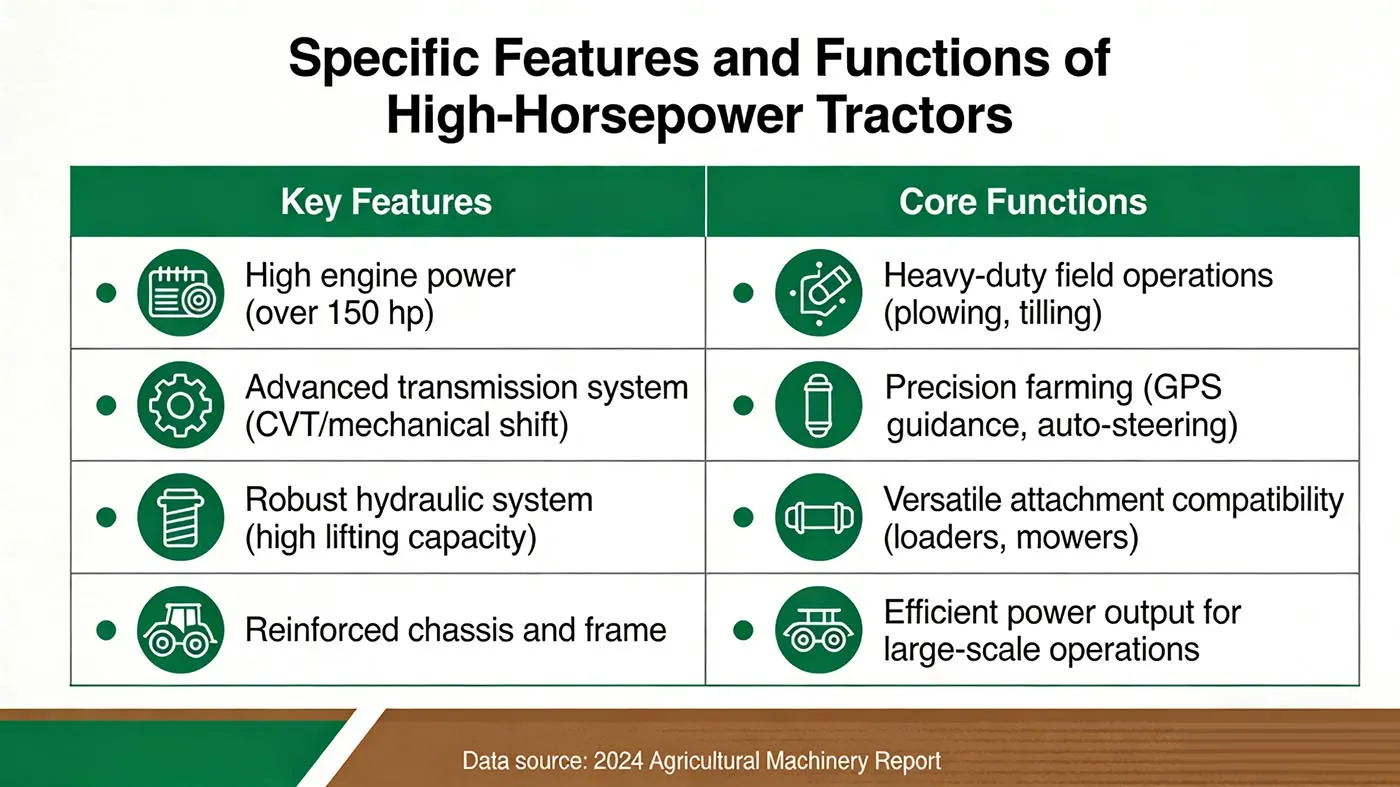 Specific Features and Functions of High-Horsepower Tractors

| Key Features | Core Functions |
|---|---|
| High engine power (over 150 hp) | Heavy-duty field operations (plowing, tilling) |
| Advanced transmission system (CVT/mechanical shift) | Precision farming (GPS guidance, auto-steering) |
| Robust hydraulic system (high lifting capacity) | Versatile attachment compatibility (loaders, mowers) |
| Reinforced chassis and frame | Efficient power output for large-scale operations |

Data source: 2024 Agricultural Machinery Report